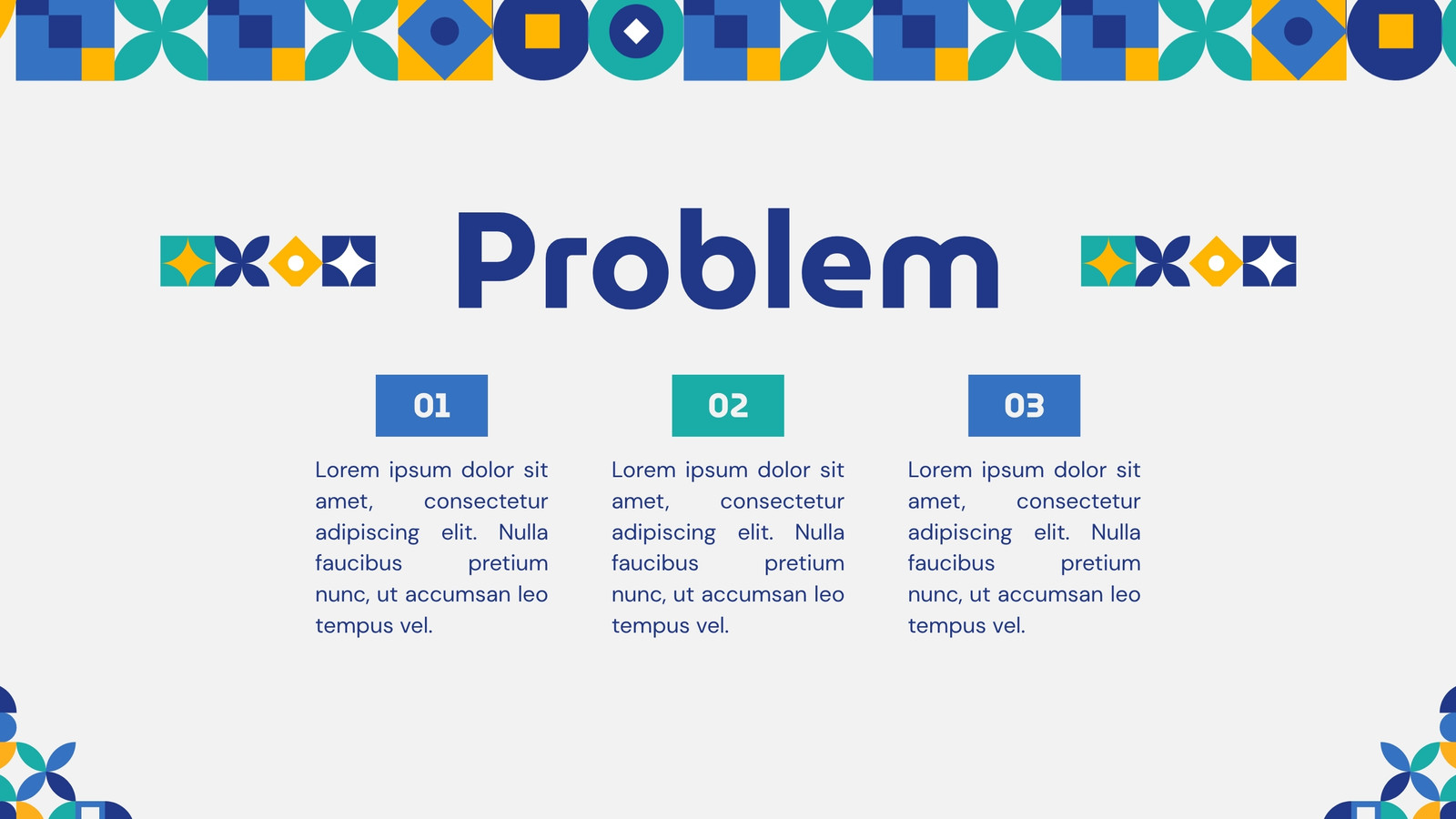 Problem

01

Lorem ipsum dolor sit amet, consectetur adipiscing elit. Nulla faucibus pretium nunc, ut accumsan leo tempus vel.

02

Lorem ipsum dolor sit amet, consectetur adipiscing elit. Nulla faucibus pretium nunc, ut accumsan leo tempus vel.

03

Lorem ipsum dolor sit amet, consectetur adipiscing elit. Nulla faucibus pretium nunc, ut accumsan leo tempus vel.